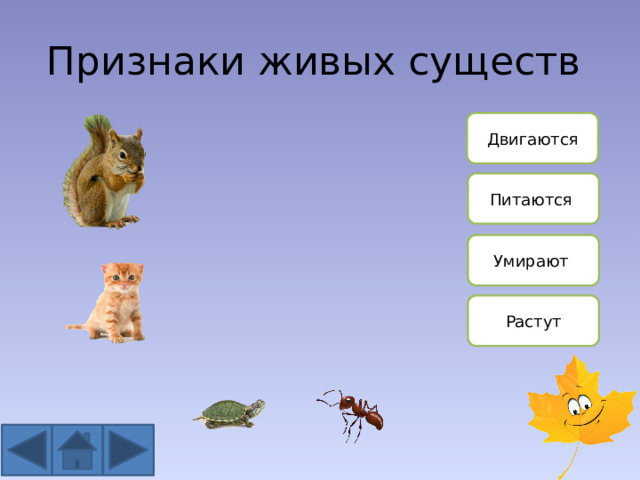 Признаки живых существ

Двигаются

Питаются

Умирают

Растут